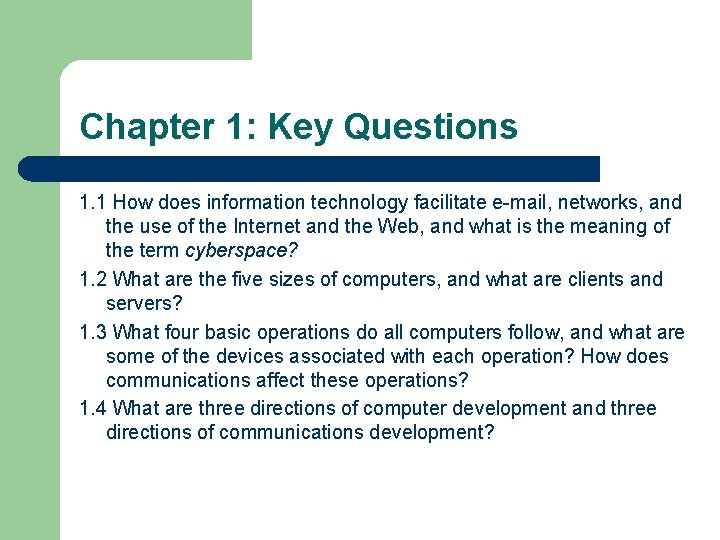 Chapter 1: Key Questions

1.1 How does information technology facilitate e-mail, networks, and the use of the Internet and the Web, and what is the meaning of the term cyberspace?

1.2 What are the five sizes of computers, and what are clients and servers?

1.3 What four basic operations do all computers follow, and what are some of the devices associated with each operation? How does communications affect these operations?

1.4 What are three directions of computer development and three directions of communications development?